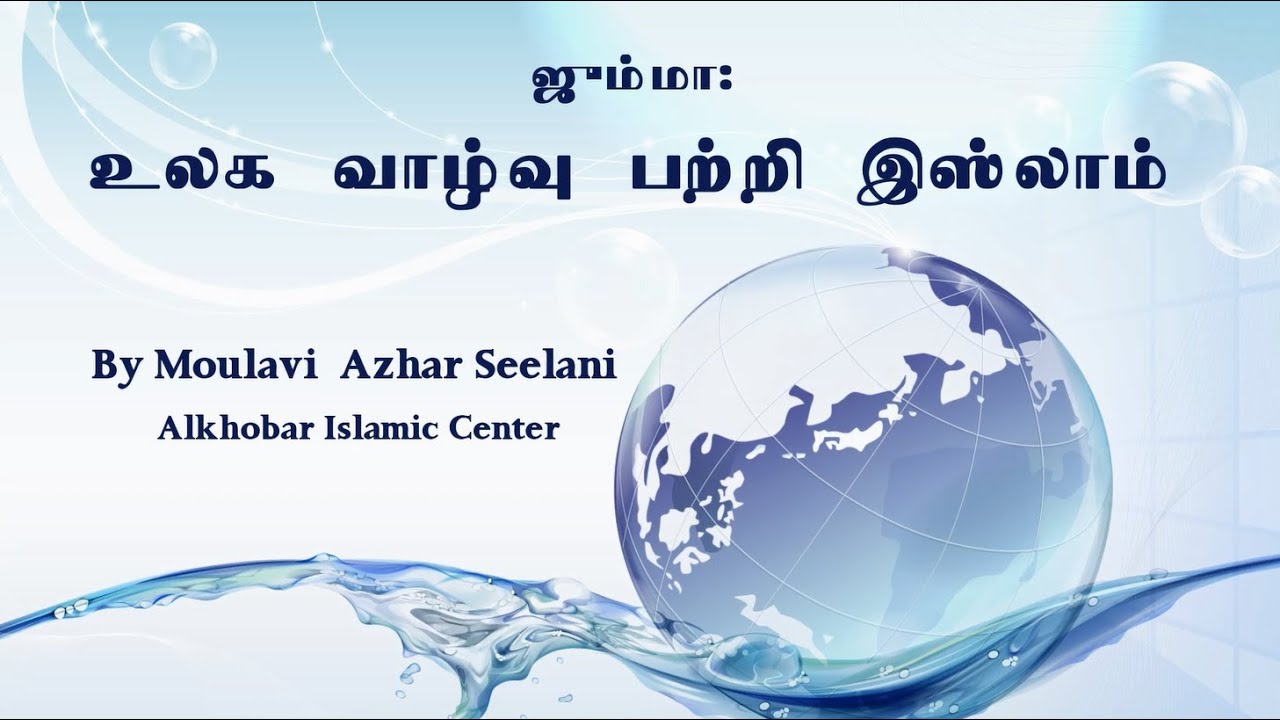 ஜும்மா:
உலக வாழ்வு பற்றி இஸ்லாம்

By Moulavi Azhar Seelani
Alkhobar Islamic Center